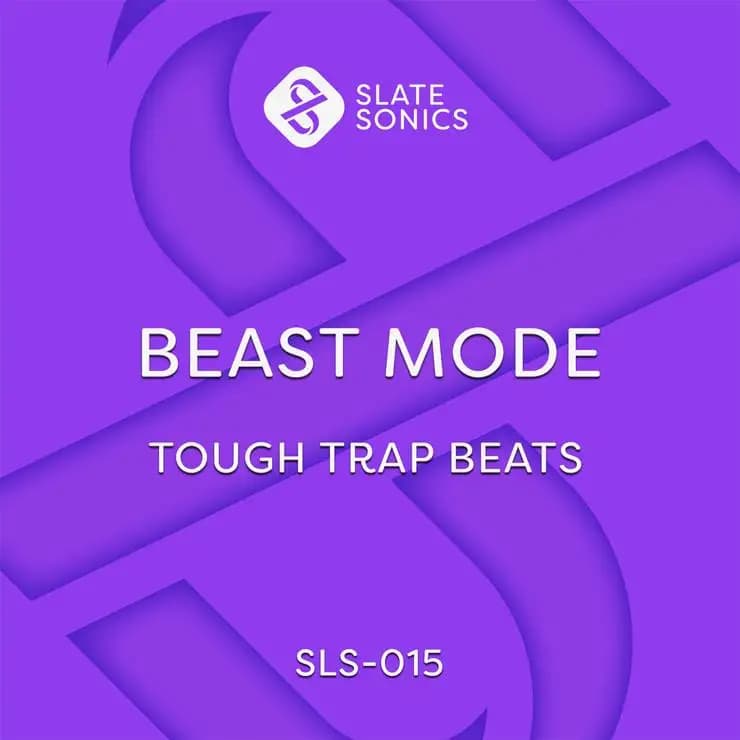 SLATE
SONICS

BEAST MODE

TOUGH TRAP BEATS

SLS-015